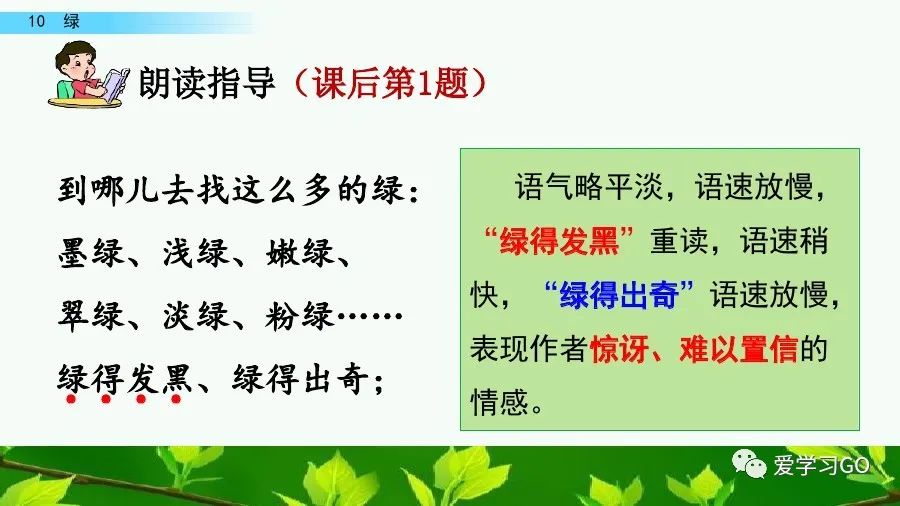 10 绿

朗读指导（课后第1题）

到哪儿去找这么多的绿：
墨绿、浅绿、嫩绿、
翠绿、淡绿、粉绿……
绿得发黑、绿得出奇；

语气略平淡，语速放慢，“绿得发黑”重读，语速稍快，“绿得出奇”语速放慢，表现作者惊讶、难以置信的情感。

爱学习GO